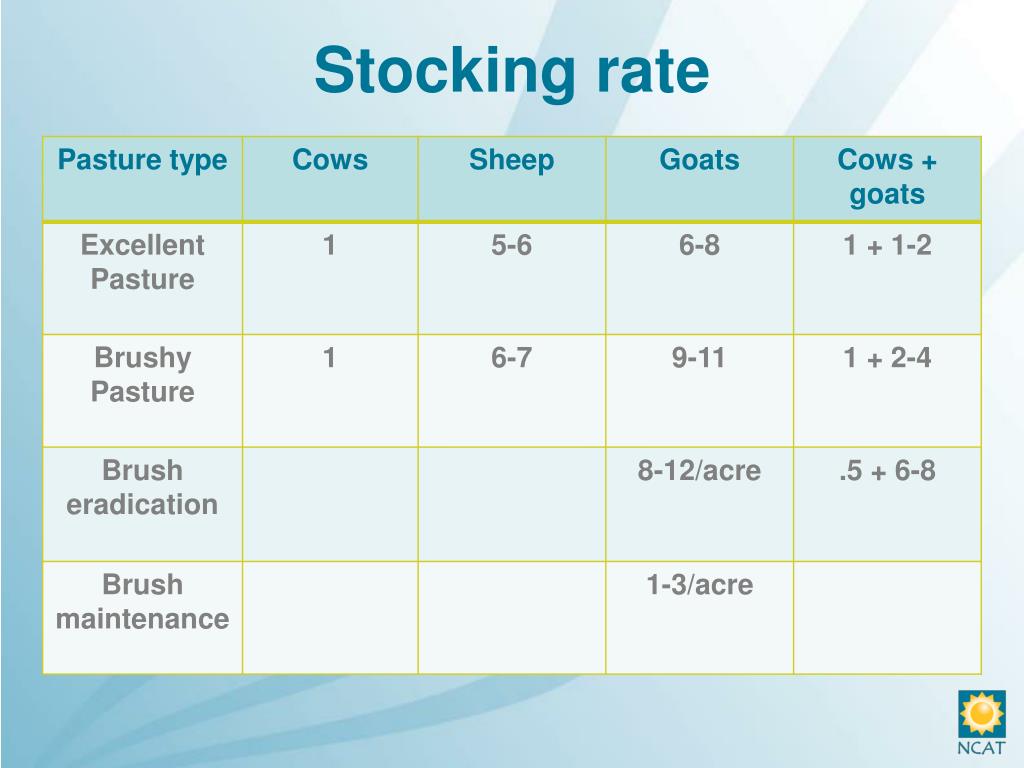 Stocking rate

| Pasture type | Cows | Sheep | Goats | Cows + goats |
|---|---|---|---|---|
| Excellent Pasture | 1 | 5-6 | 6-8 | 1 + 1-2 |
| Brushy Pasture | 1 | 6-7 | 9-11 | 1 + 2-4 |
| Brush eradication | | | 8-12/acre | .5 + 6-8 |
| Brush maintenance | | | 1-3/acre | |

NCAT